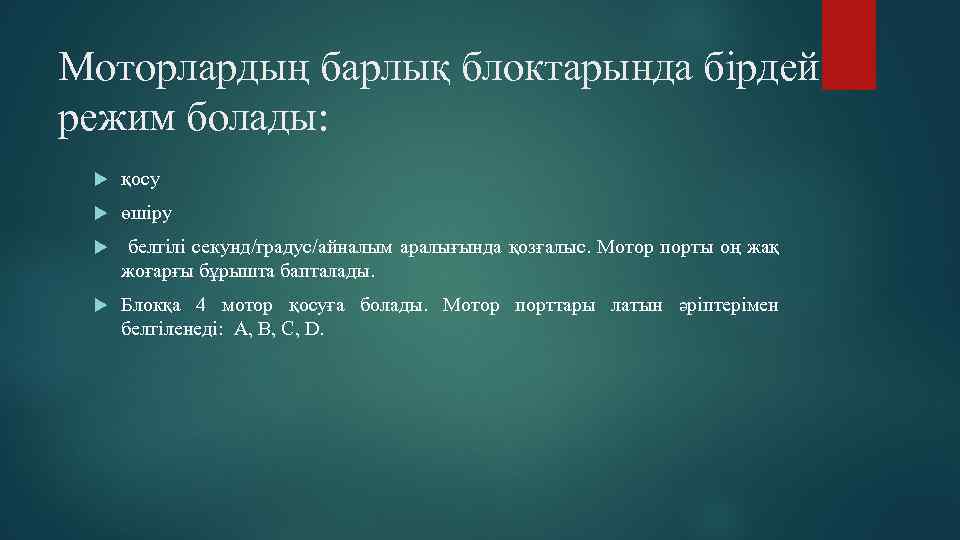 Моторлардың барлық блоктарында бірдей режим болады:

қосу

өшіру

белгілі секунд/градус/айналым аралығында қозғалыс. Мотор порты оң жақ жоғарғы бұрышта бапталады.

Блокқа 4 мотор қосуға болады. Мотор порттары латын әріптерімен белгіленеді: A, B, C, D.